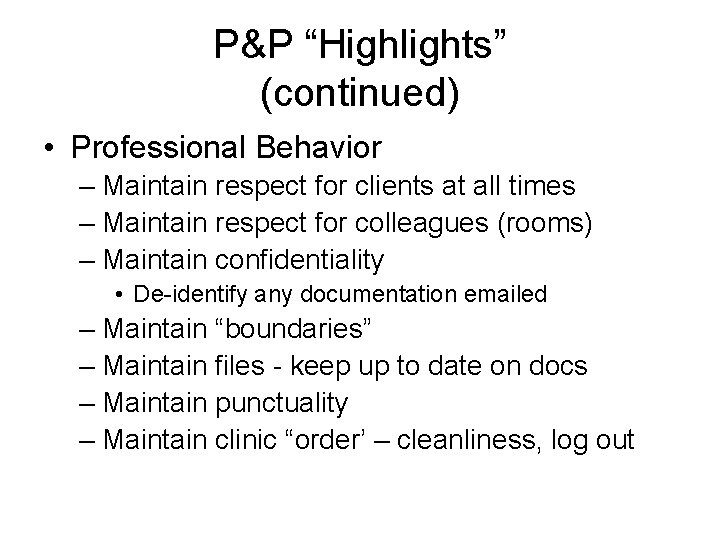 P&P “Highlights” (continued)

• Professional Behavior
– Maintain respect for clients at all times
– Maintain respect for colleagues (rooms)
– Maintain confidentiality
• De-identify any documentation emailed
– Maintain “boundaries”
– Maintain files - keep up to date on docs
– Maintain punctuality
– Maintain clinic “order’ – cleanliness, log out